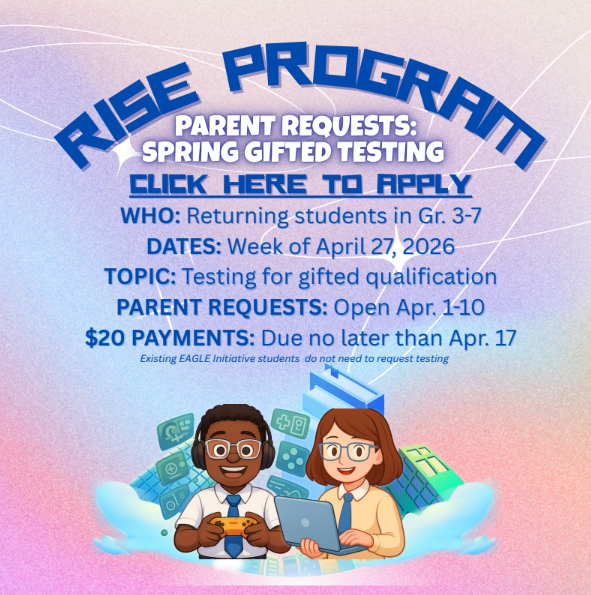 RISE PROGRAM

PARENT REQUESTS: SPRING GIFTED TESTING

CLICK HERE TO APPLY

WHO: Returning students in Gr. 3-7

DATES: Week of April 27, 2026

TOPIC: Testing for gifted qualification

PARENT REQUESTS: Open Apr. 1-10

$20 PAYMENTS: Due no later than Apr. 17

Existing EAGLE Initiative students do not need to request testing